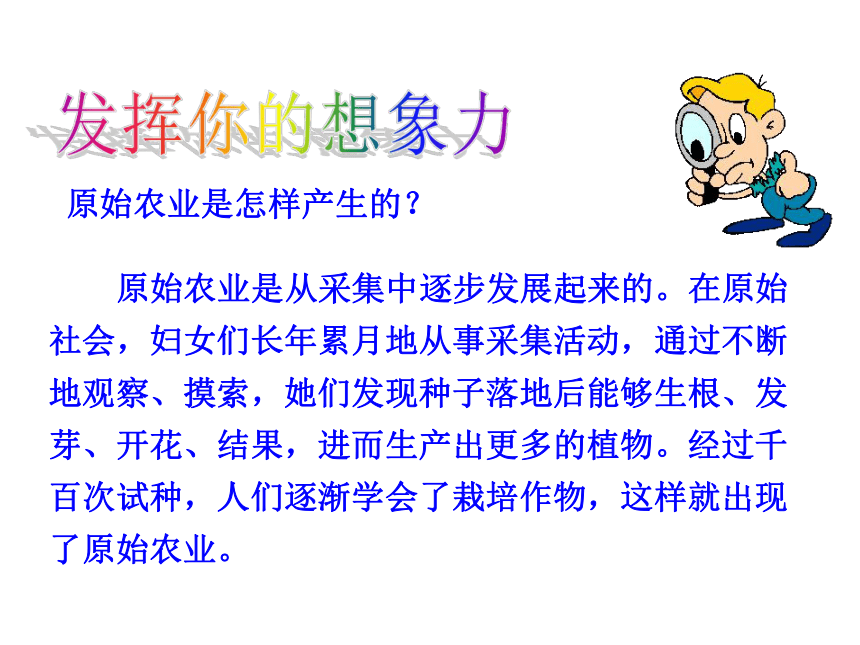 发挥你的想象力

原始农业是怎样产生的？

原始农业是从采集中逐步发展起来的。在原始社会，妇女们长年累月地从事采集活动，通过不断地观察、摸索，她们发现种子落地后能够生根、发芽、开花、结果，进而生产出更多的植物。经过千百次试种，人们逐渐学会了栽培作物，这样就出现了原始农业。